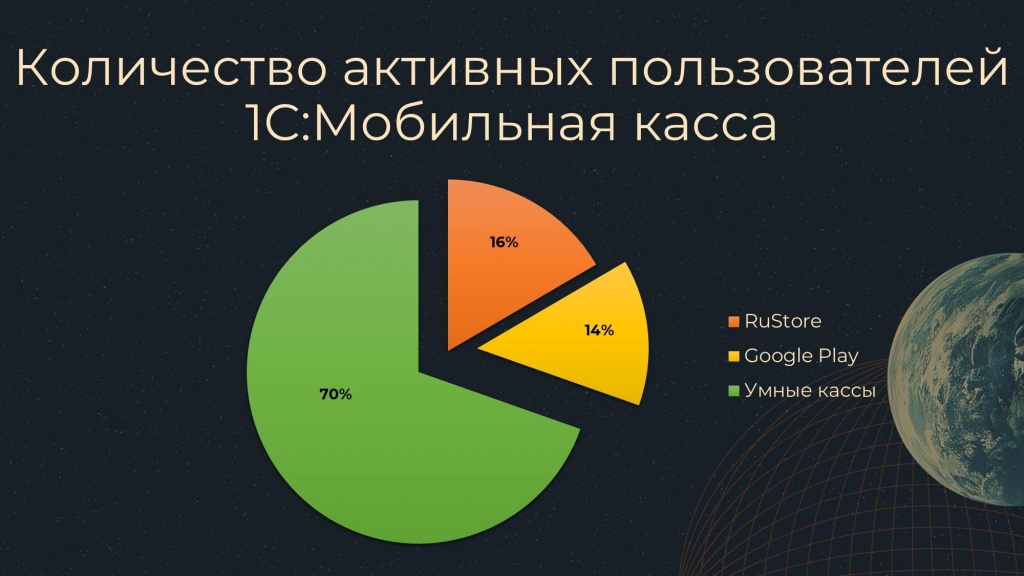 Количество активных пользователей 1С:Мобильная касса

16%

14%

70%

RuStore
Google Play
Умные кассы